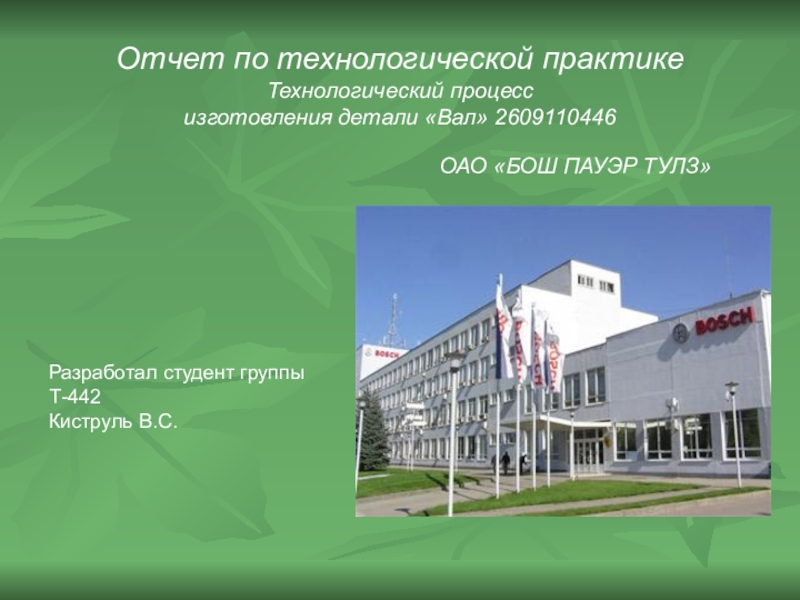 Отчет по технологической практике
Технологический процесс изготовления детали «Вал» 2609110446

ОАО «БОШ ПАУЭР ТУЛЗ»

BOSCH

BOSCH

Разработал студент группы Т-442
Киструль В.С.